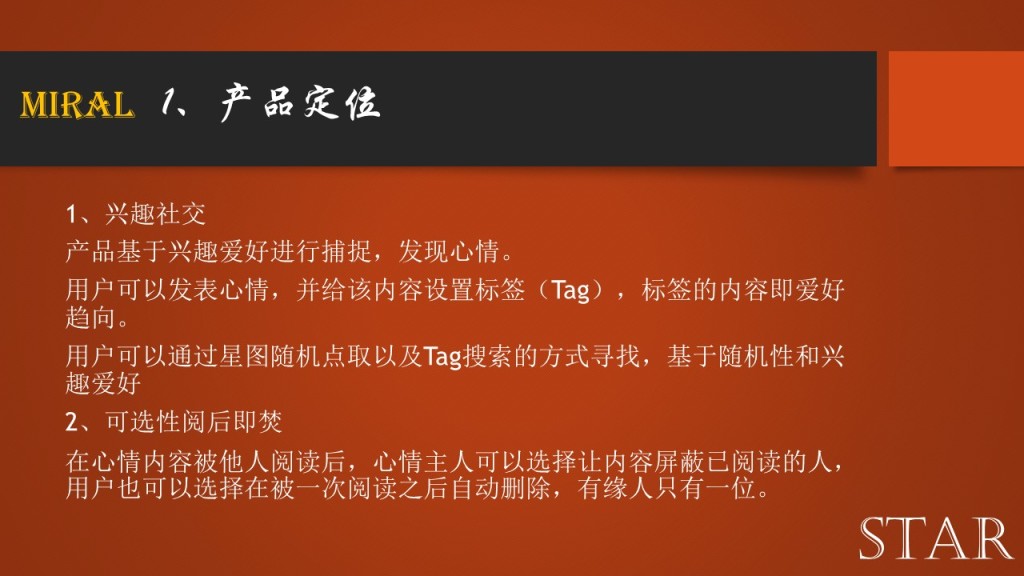 MIRAL 1、产品定位

1、兴趣社交

产品基于兴趣爱好进行捕捉，发现心情。

用户可以发表心情，并给该内容设置标签（Tag），标签的内容即爱好趋向。

用户可以通过星图随机点取以及Tag搜索的方式寻找，基于随机性和兴趣爱好

2、可选性阅后即焚

在心情内容被他人阅读后，心情主人可以选择让内容屏蔽已阅读的人，用户也可以选择在被一次阅读之后自动删除，有缘人只有一位。

STAR